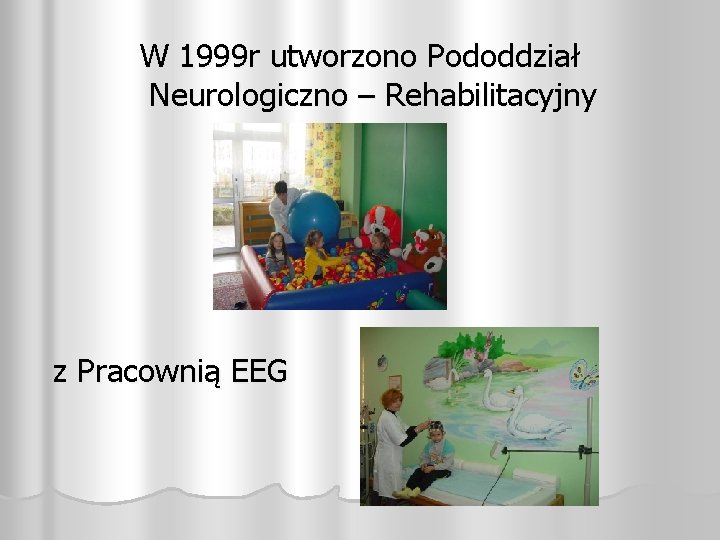 W 1999r utworzono Pododdział Neurologiczno – Rehabilitacyjny

z Pracownią EEG